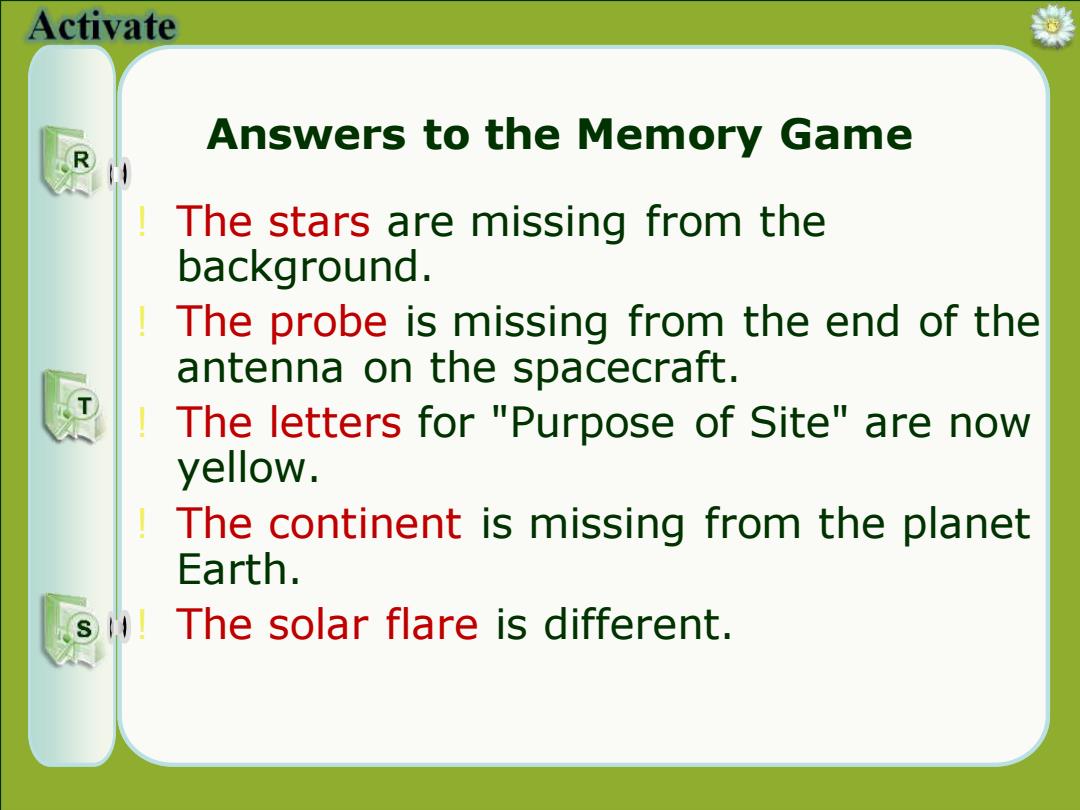 Activate

R

T

S

Answers to the Memory Game

! The stars are missing from the background.

! The probe is missing from the end of the antenna on the spacecraft.

! The letters for "Purpose of Site" are now yellow.

! The continent is missing from the planet Earth.

! The solar flare is different.